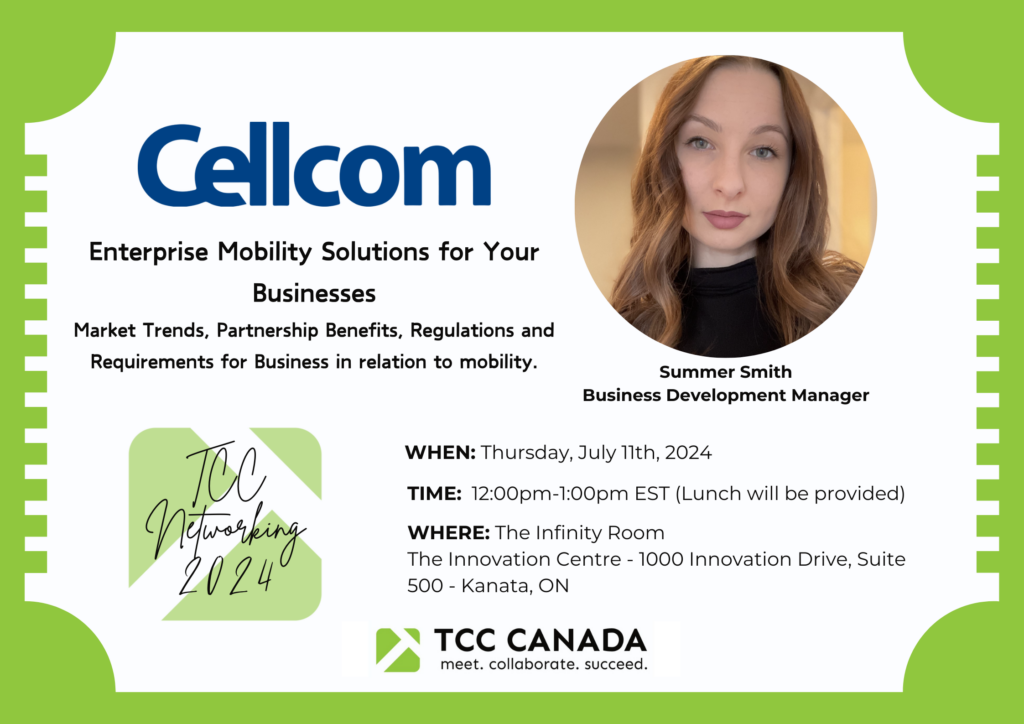 Cellcom

Enterprise Mobility Solutions for Your Businesses

Market Trends, Partnership Benefits, Regulations and Requirements for Business in relation to mobility.

Summer Smith
Business Development Manager

TCC Networking 2024

WHEN: Thursday, July 11th, 2024

TIME: 12:00pm-1:00pm EST (Lunch will be provided)

WHERE: The Infinity Room
The Innovation Centre - 1000 Innovation Drive, Suite 500 - Kanata, ON

TCC CANADA
meet. collaborate. succeed.